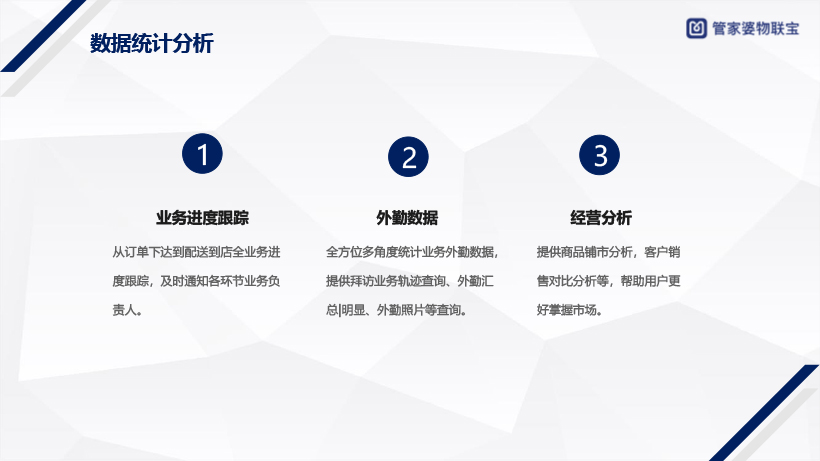 数据统计分析

管家婆物联宝

1

业务进度跟踪

从订单下达到配送到店全业务进度跟踪，及时通知各环节业务负责人。

2

外勤数据

全方位多角度统计业务外勤数据，提供拜访业务轨迹查询、外勤汇总|明显、外勤照片等查询。

3

经营分析

提供商品铺市分析，客户销售对比分析等，帮助用户更好掌握市场。